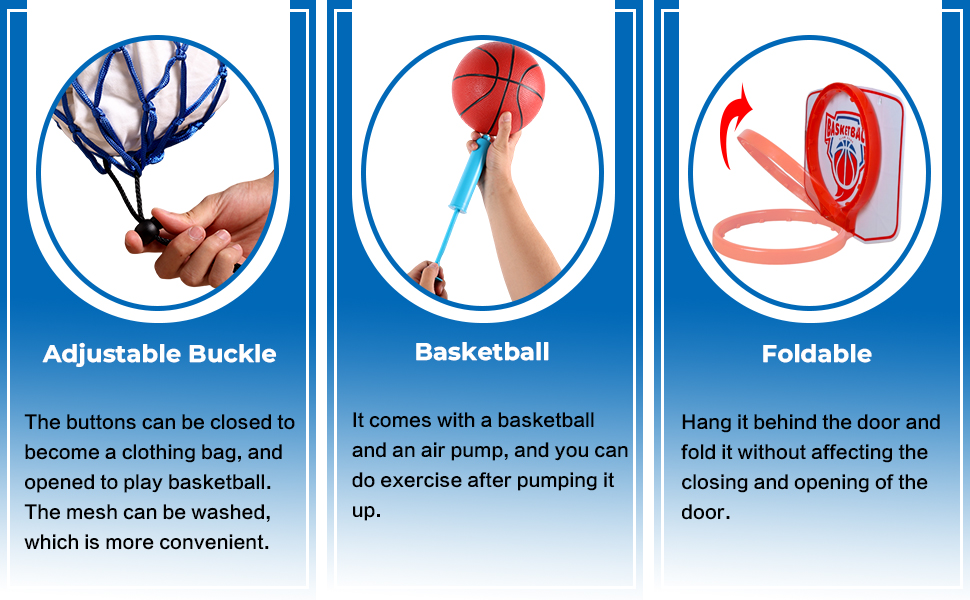 Adjustable Buckle

The buttons can be closed to become a clothing bag, and opened to play basketball. The mesh can be washed, which is more convenient.

Basketball

It comes with a basketball and an air pump, and you can do exercise after pumping it up.

BASKETBAL

Foldable

Hang it behind the door and fold it without affecting the closing and opening of the door.